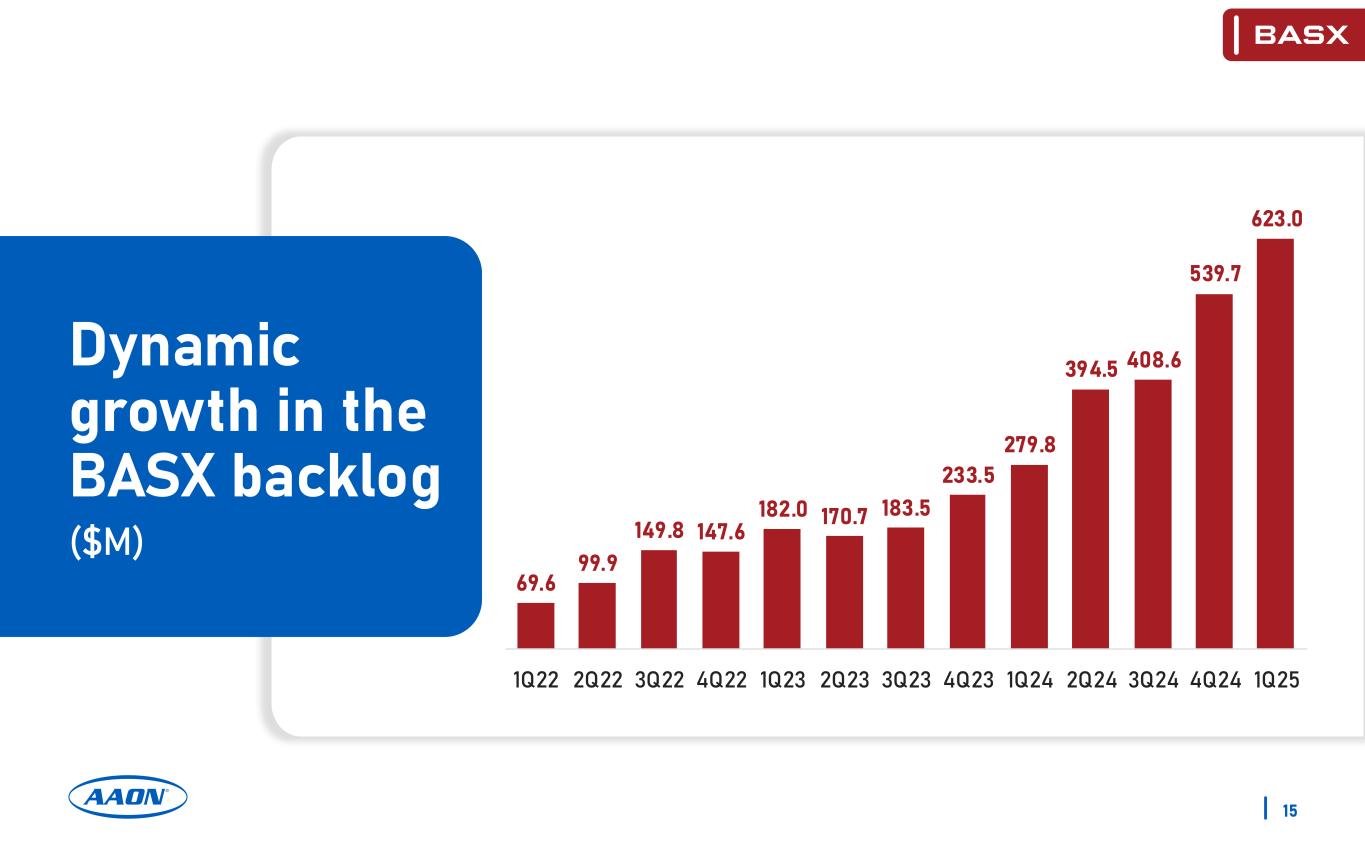 BASX

Dynamic growth in the BASX backlog
($M)

69.6
99.9
149.8
147.6
182.0
170.7
183.5
233.5
279.8
394.5
408.6
539.7
623.0

1Q22 2Q22 3Q22 4Q22 1Q23 2Q23 3Q23 4Q23 1Q24 2Q24 3Q24 4Q24 1Q25

AAON

15